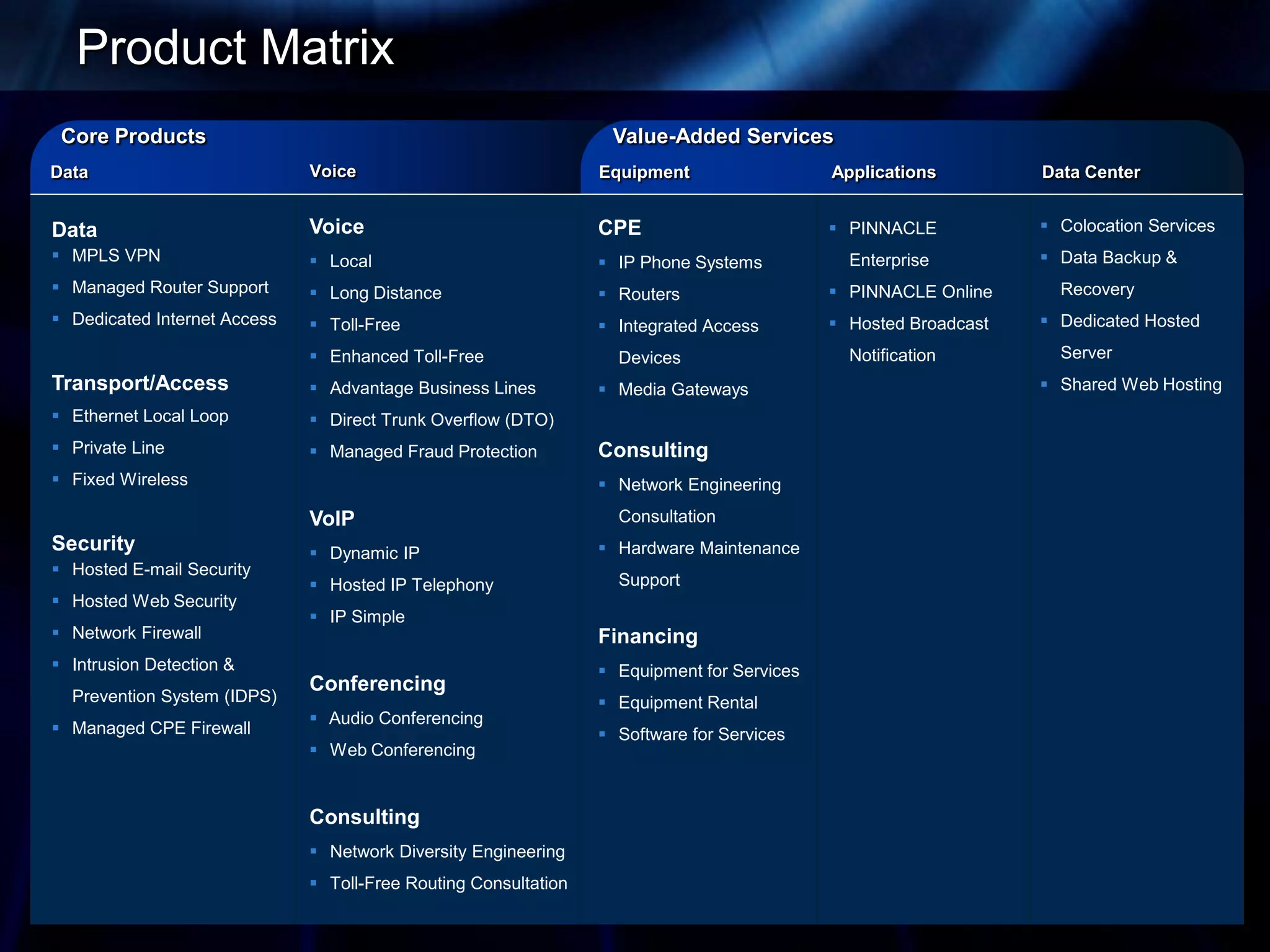 Product Matrix

Core Products

Data

Data
- MPLS VPN
- Managed Router Support
- Dedicated Internet Access

Transport/Access
- Ethernet Local Loop
- Private Line
- Fixed Wireless

Security
- Hosted E-mail Security
- Hosted Web Security
- Network Firewall
- Intrusion Detection & Prevention System (IDPS)
- Managed CPE Firewall

Voice

Voice
- Local
- Long Distance
- Toll-Free
- Enhanced Toll-Free
- Advantage Business Lines
- Direct Trunk Overflow (DTO)
- Managed Fraud Protection

VoIP
- Dynamic IP
- Hosted IP Telephony
- IP Simple

Conferencing
- Audio Conferencing
- Web Conferencing

Consulting
- Network Diversity Engineering
- Toll-Free Routing Consultation

Value-Added Services

Equipment

CPE
- IP Phone Systems
- Routers
- Integrated Access Devices
- Media Gateways

Consulting
- Network Engineering Consultation
- Hardware Maintenance Support

Financing
- Equipment for Services
- Equipment Rental
- Software for Services

Applications
- PINNACLE Enterprise
- PINNACLE Online
- Hosted Broadcast Notification

Data Center
- Colocation Services
- Data Backup & Recovery
- Dedicated Hosted Server
- Shared Web Hosting